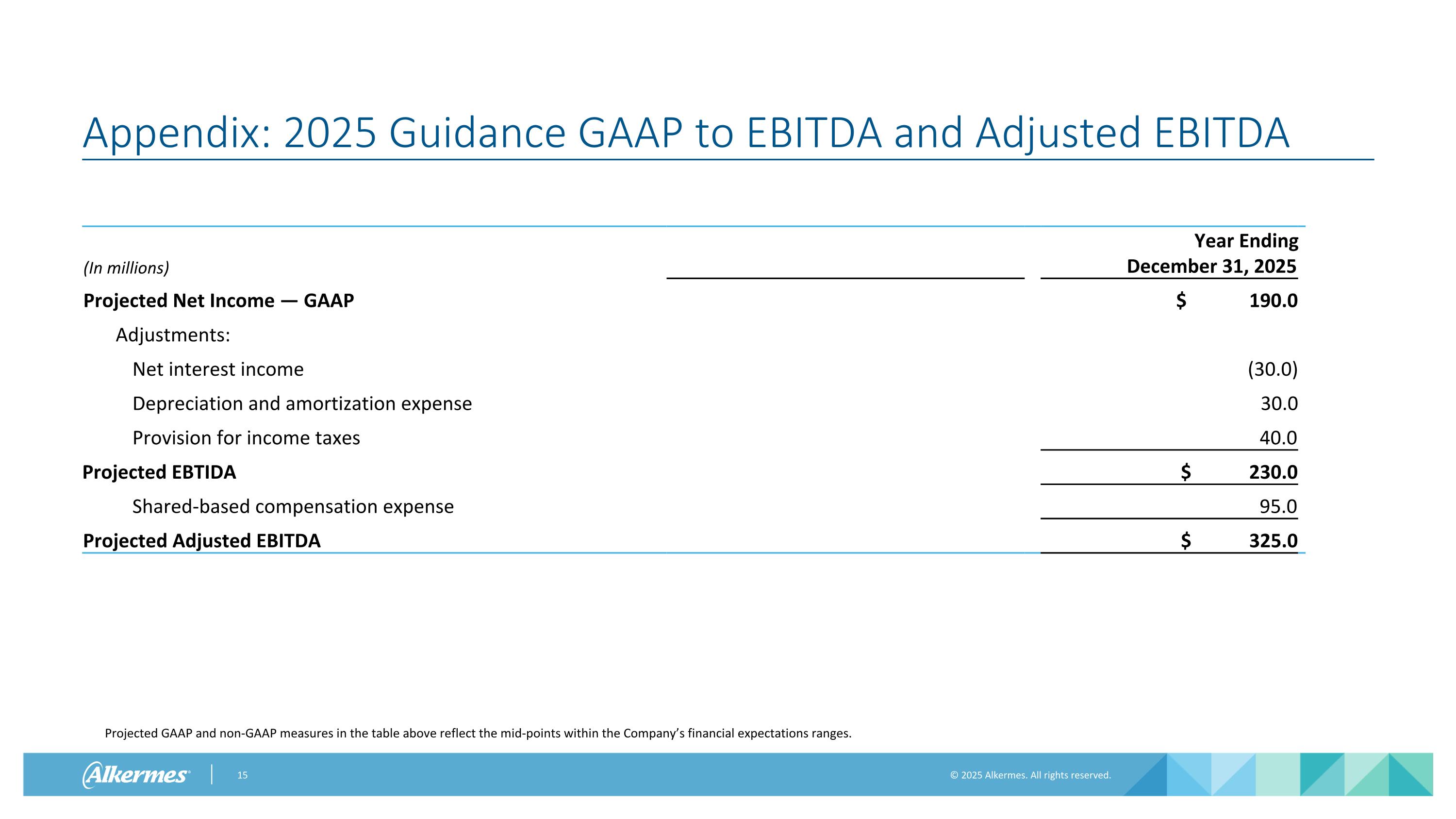 Appendix: 2025 Guidance GAAP to EBITDA and Adjusted EBITDA

| (In millions) | Year Ending December 31, 2025 |
|---|---|
| **Projected Net Income — GAAP** | **$ 190.0** |
| Adjustments: | |
| Net interest income | (30.0) |
| Depreciation and amortization expense | 30.0 |
| Provision for income taxes | 40.0 |
| **Projected EBTIDA** | **$ 230.0** |
| Shared-based compensation expense | 95.0 |
| **Projected Adjusted EBITDA** | **$ 325.0** |

Projected GAAP and non-GAAP measures in the table above reflect the mid-points within the Company's financial expectations ranges.

Alkermes 15 © 2025 Alkermes. All rights reserved.